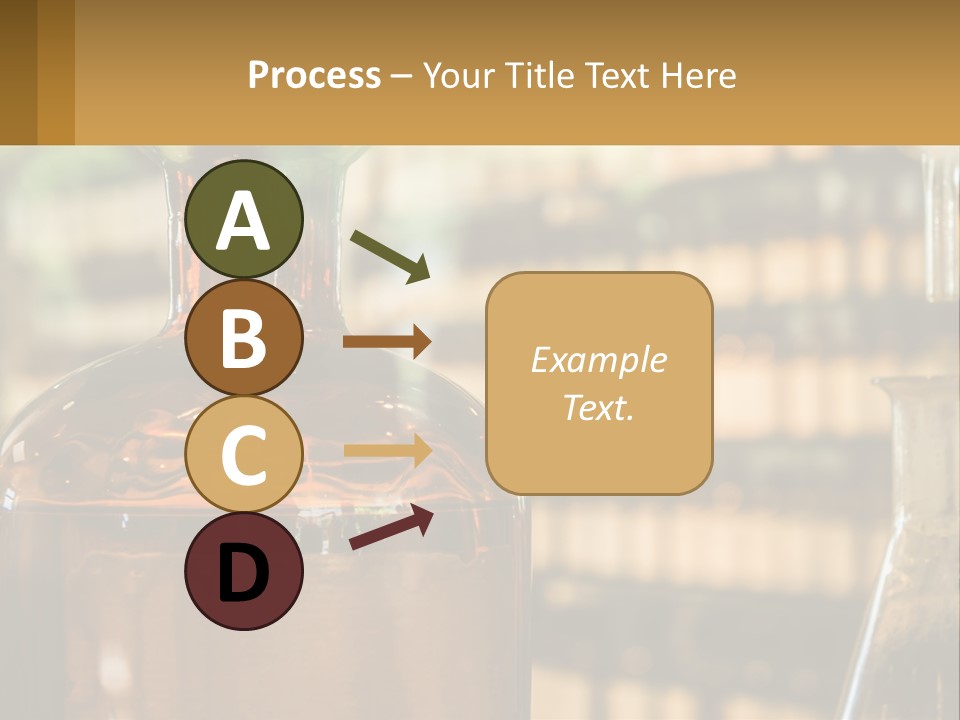 Process – Your Title Text Here

A
B
C
D

Example Text.